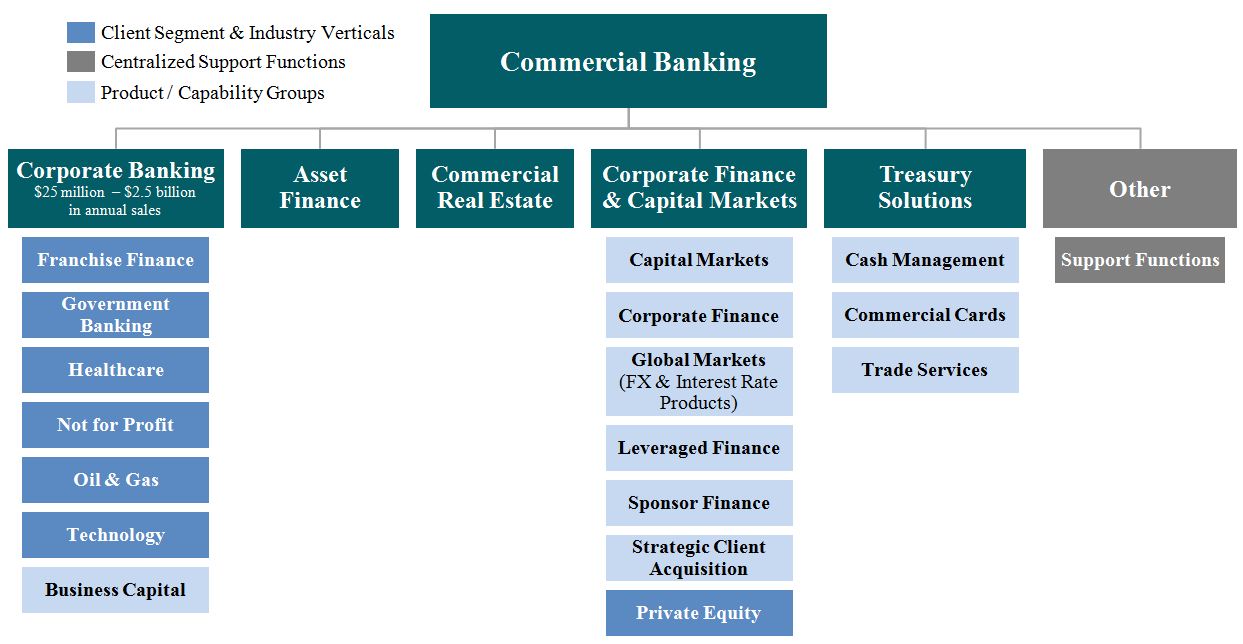 Client Segment & Industry Verticals
Centralized Support Functions
Product / Capability Groups

Commercial Banking

Corporate Banking
$25 million – $2.5 billion in annual sales

Franchise Finance
Government Banking
Healthcare
Not for Profit
Oil & Gas
Technology
Business Capital

Asset Finance

Commercial Real Estate

Corporate Finance & Capital Markets

Capital Markets
Corporate Finance
Global Markets (FX & Interest Rate Products)
Leveraged Finance
Sponsor Finance
Strategic Client Acquisition
Private Equity

Treasury Solutions

Cash Management
Commercial Cards
Trade Services

Other

Support Functions